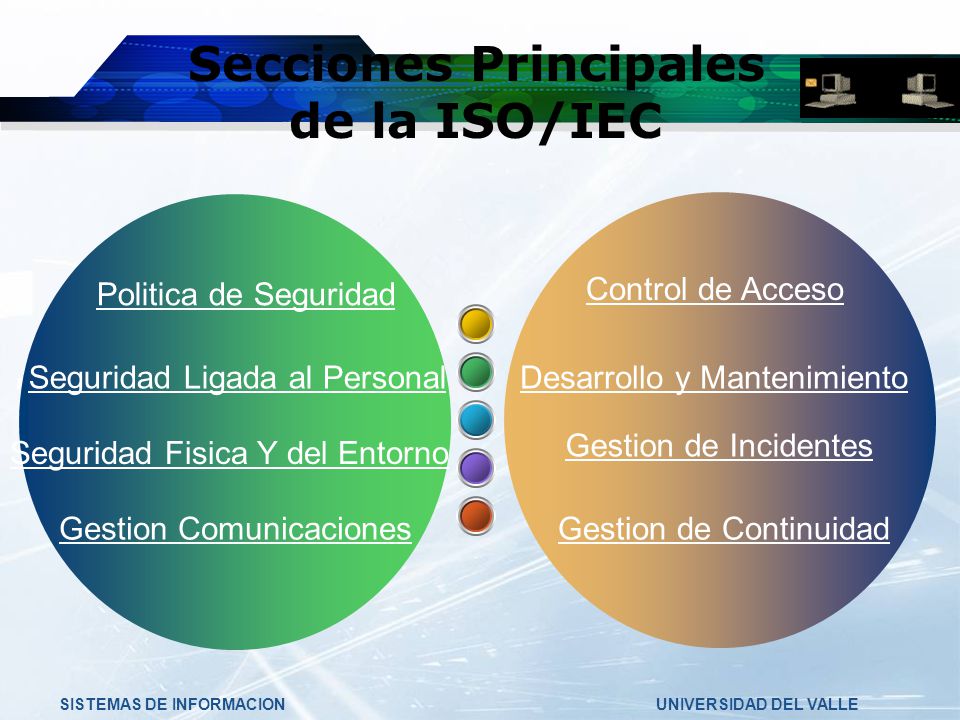 Secciones Principales de la ISO/IEC

Politica de Seguridad

Seguridad Ligada al Personal

Seguridad Fisica Y del Entorno

Gestion Comunicaciones

Control de Acceso

Desarrollo y Mantenimiento

Gestion de Incidentes

Gestion de Continuidad

SISTEMAS DE INFORMACION

UNIVERSIDAD DEL VALLE